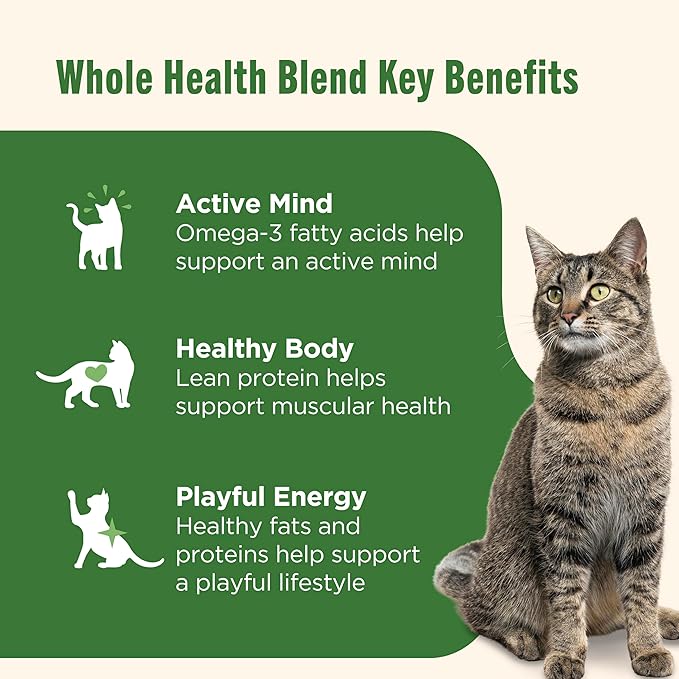 Whole Health Blend Key Benefits

Active Mind
Omega-3 fatty acids help support an active mind

Healthy Body
Lean protein helps support muscular health

Playful Energy
Healthy fats and proteins help support a playful lifestyle